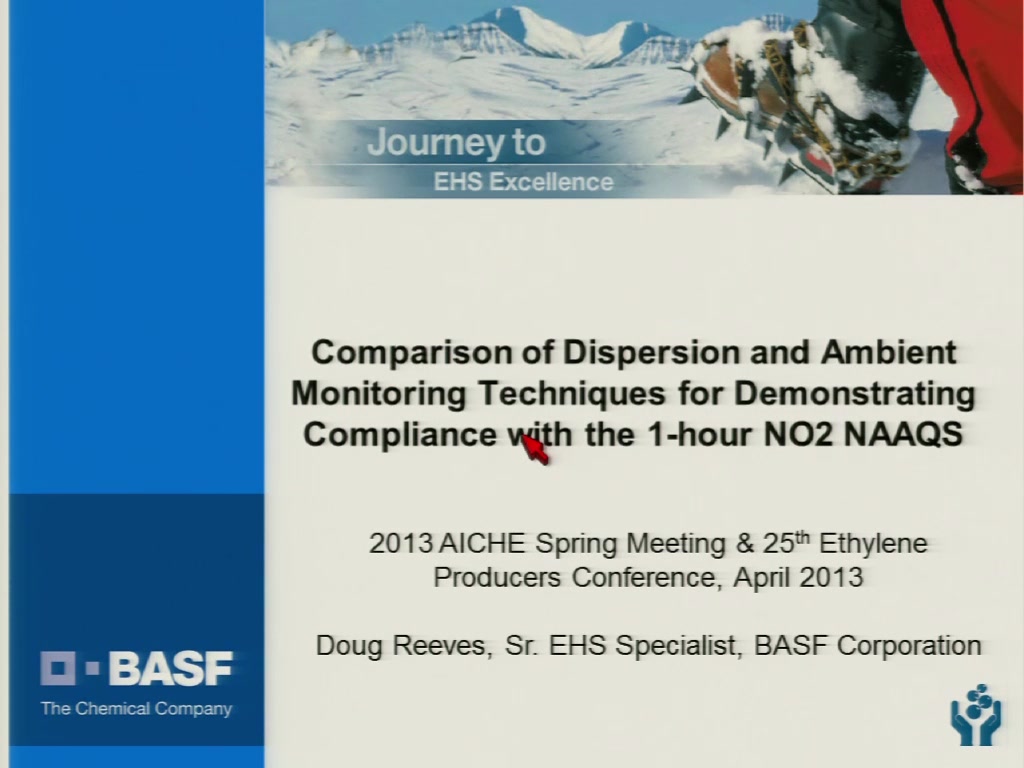 Journey to
EHS Excellence

Comparison of Dispersion and Ambient Monitoring Techniques for Demonstrating Compliance with the 1-hour NO2 NAAQS

2013 AICHE Spring Meeting & 25$^{th}$ Ethylene Producers Conference, April 2013

Doug Reeves, Sr. EHS Specialist, BASF Corporation

BASF
The Chemical Company